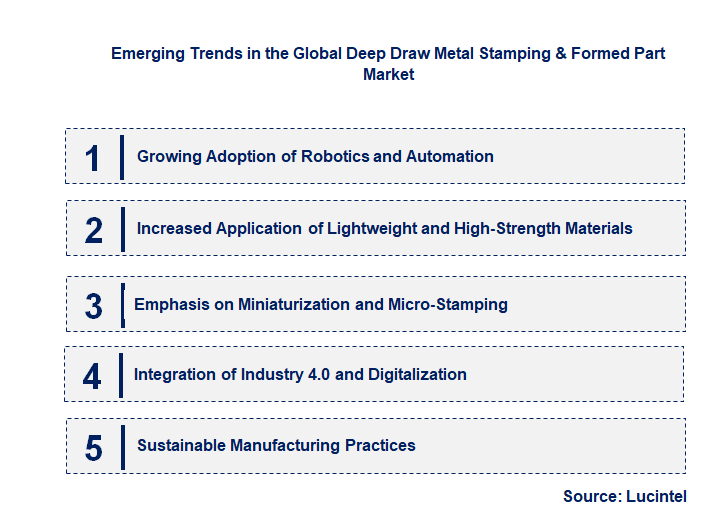 Emerging Trends in the Global Deep Draw Metal Stamping & Formed Part Market

1 Growing Adoption of Robotics and Automation

2 Increased Application of Lightweight and High-Strength Materials

3 Emphasis on Miniaturization and Micro-Stamping

4 Integration of Industry 4.0 and Digitalization

5 Sustainable Manufacturing Practices

Source: Lucintel